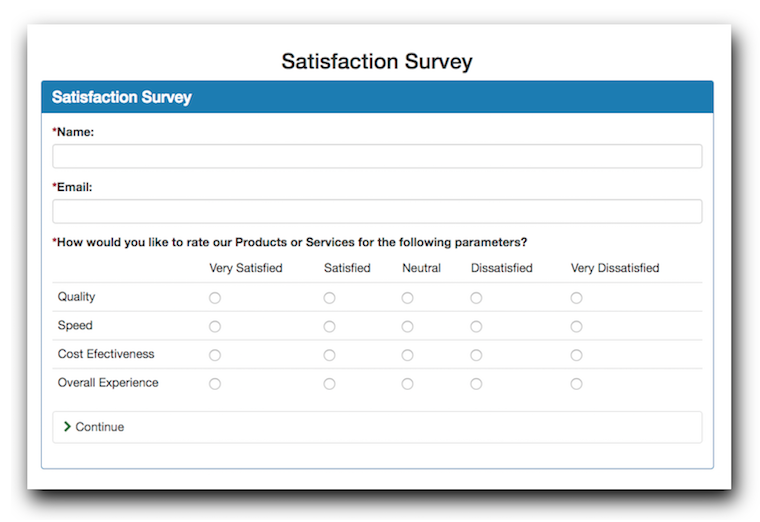 Satisfaction Survey

Satisfaction Survey

*Name:

*Email:

*How would you like to rate our Products or Services for the following parameters?

| | Very Satisfied | Satisfied | Neutral | Dissatisfied | Very Dissatisfied |
|---|---|---|---|---|---|
| Quality | | | | | |
| Speed | | | | | |
| Cost Efectiveness | | | | | |
| Overall Experience | | | | | |

Continue